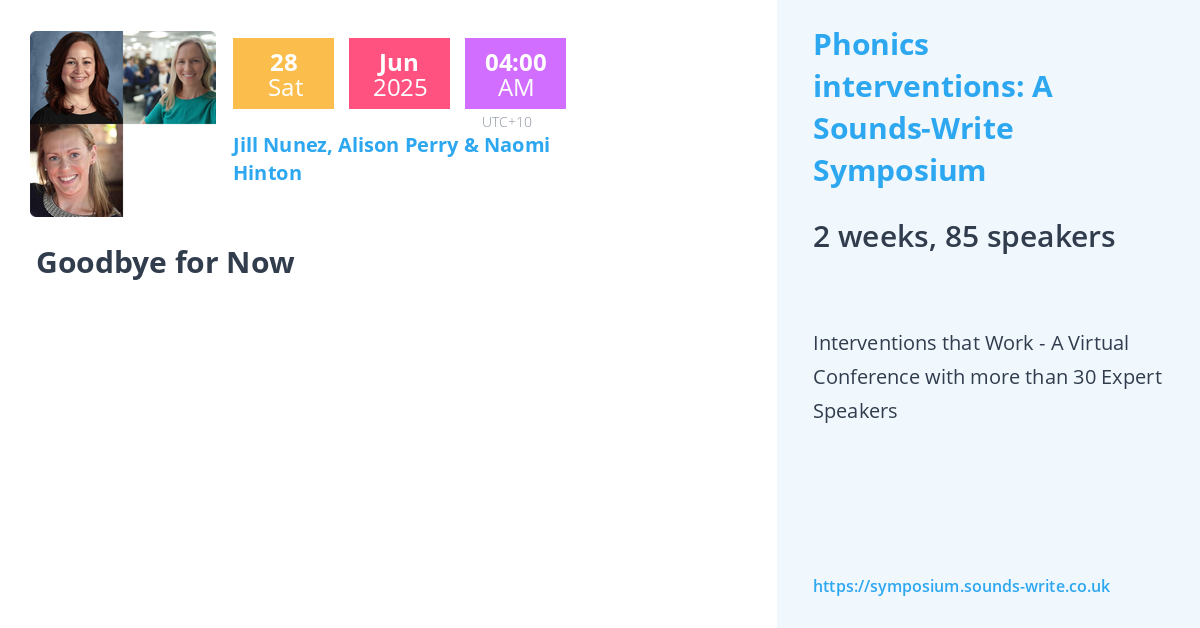 28
Sat

Jun
2025

04:00
AM

UTC+10

Jill Nunez, Alison Perry & Naomi Hinton

Goodbye for Now

Phonics interventions: A Sounds-Write Symposium

2 weeks, 85 speakers

Interventions that Work - A Virtual Conference with more than 30 Expert Speakers

https://symposium.sounds-write.co.uk